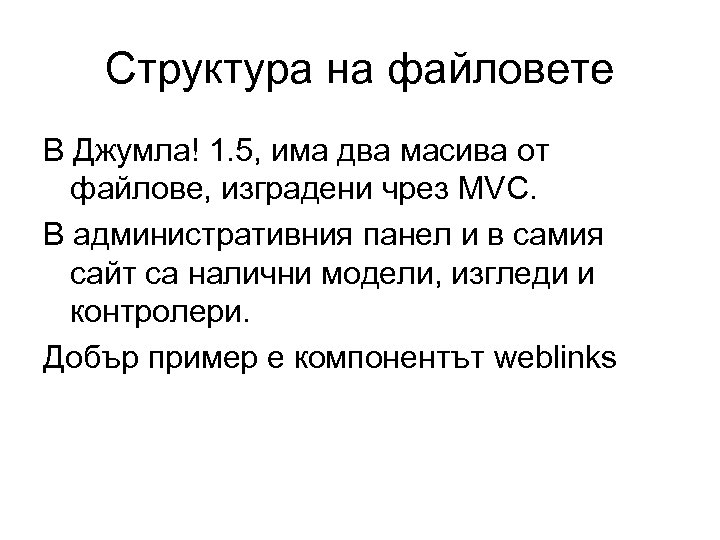 Структура на файловете

В Джумла! 1.5, има два масива от файлове, изградени чрез MVC.

В административния панел и в самия сайт са налични модели, изгледи и контролери.

Добър пример е компонентът weblinks